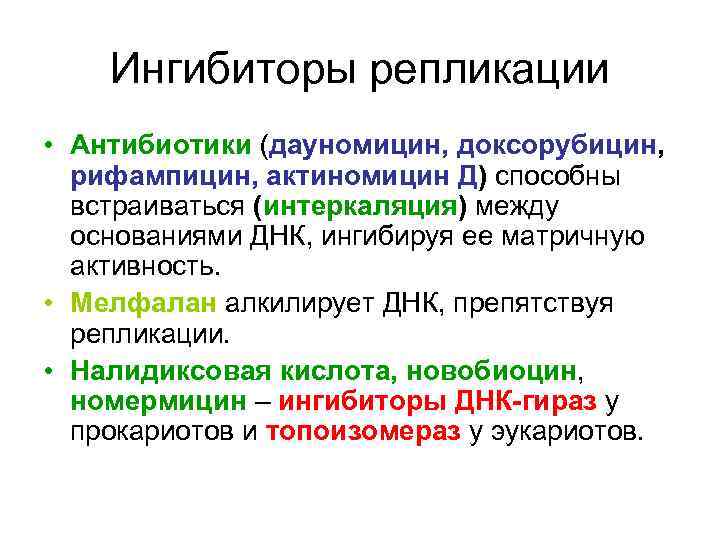 Ингибиторы репликации

• Антибиотики (дауномицин, доксорубицин, рифампицин, актиномицин Д) способны встраиваться (интеркаляция) между основаниями ДНК, ингибируя ее матричную активность.
• Мелфалан алкилирует ДНК, препятствуя репликации.
• Налидиксовая кислота, новобиоцин, номермицин – ингибиторы ДНК-гираз у прокариотов и топоизомераз у эукариотов.